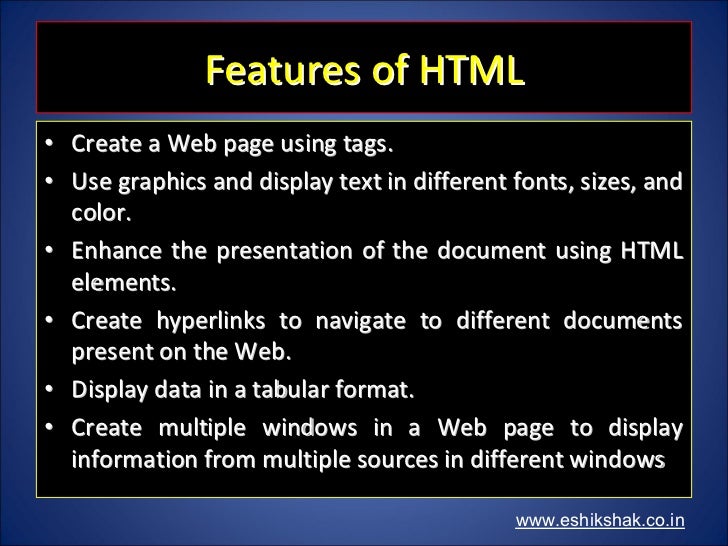 Features of HTML

• Create a Web page using tags.
• Use graphics and display text in different fonts, sizes, and color.
• Enhance the presentation of the document using HTML elements.
• Create hyperlinks to navigate to different documents present on the Web.
• Display data in a tabular format.
• Create multiple windows in a Web page to display information from multiple sources in different windows

www.eshikshak.co.in